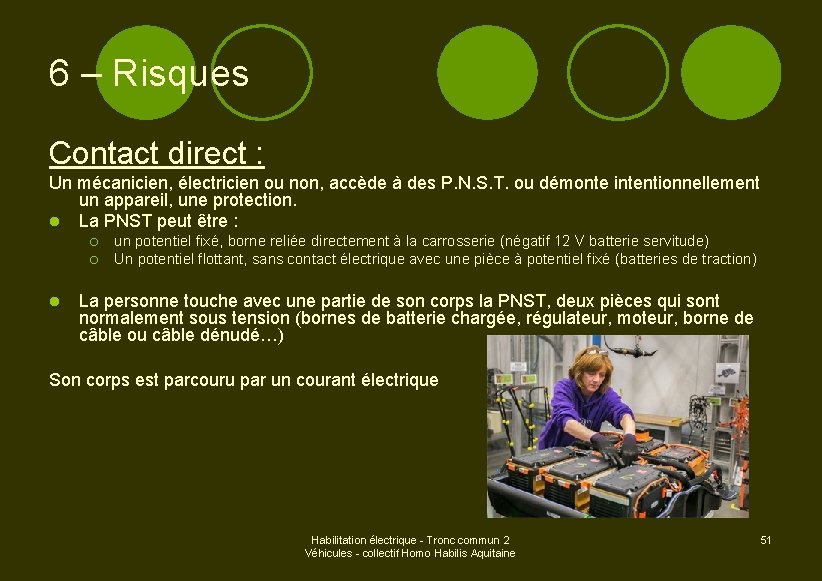 6 – Risques

Contact direct :

Un mécanicien, électricien ou non, accède à des P.N.S.T. ou démonte intentionnellement un appareil, une protection.

- La PNST peut être :
  - un potentiel fixé, borne reliée directement à la carrosserie (négatif 12 V batterie servitude)
  - Un potentiel flottant, sans contact électrique avec une pièce à potentiel fixé (batteries de traction)

- La personne touche avec une partie de son corps la PNST, deux pièces qui sont normalement sous tension (bornes de batterie chargée, régulateur, moteur, borne de câble ou câble dénudé…)

Son corps est parcouru par un courant électrique

Habilitation électrique - Tronc commun 2
Véhicules - collectif Homo Habilis Aquitaine

51